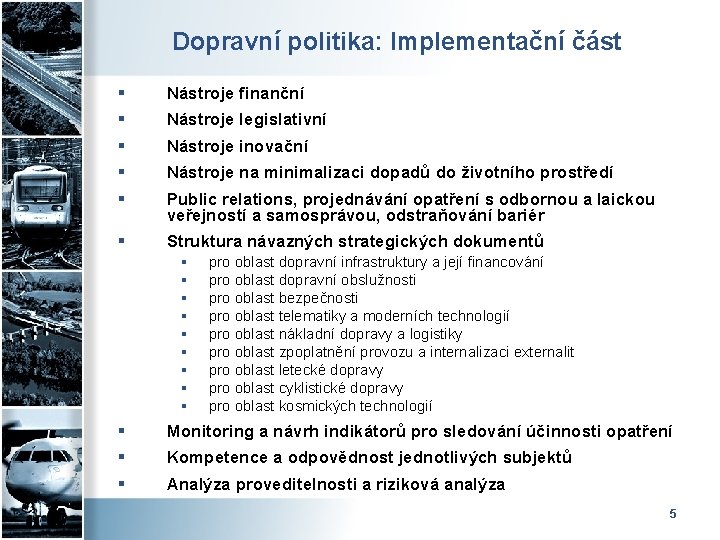 Dopravní politika: Implementační část

- Nástroje finanční
- Nástroje legislativní
- Nástroje inovační
- Nástroje na minimalizaci dopadů do životního prostředí
- Public relations, projednávání opatření s odbornou a laickou veřejností a samosprávou, odstraňování bariér
- Struktura návazných strategických dokumentů
  - pro oblast dopravní infrastruktury a její financování
  - pro oblast dopravní obslužnosti
  - pro oblast bezpečnosti
  - pro oblast telematiky a moderních technologií
  - pro oblast nákladní dopravy a logistiky
  - pro oblast zpoplatnění provozu a internalizaci externalit
  - pro oblast letecké dopravy
  - pro oblast cyklistické dopravy
  - pro oblast kosmických technologií
- Monitoring a návrh indikátorů pro sledování účinnosti opatření
- Kompetence a odpovědnost jednotlivých subjektů
- Analýza proveditelnosti a riziková analýza

5